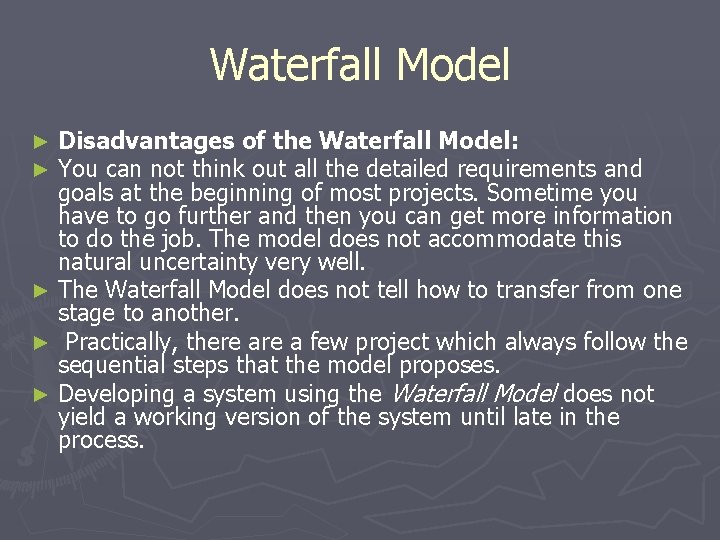 Waterfall Model

► Disadvantages of the Waterfall Model:

► You can not think out all the detailed requirements and goals at the beginning of most projects. Sometime you have to go further and then you can get more information to do the job. The model does not accommodate this natural uncertainty very well.

► The Waterfall Model does not tell how to transfer from one stage to another.

► Practically, there are a few project which always follow the sequential steps that the model proposes.

► Developing a system using the Waterfall Model does not yield a working version of the system until late in the process.